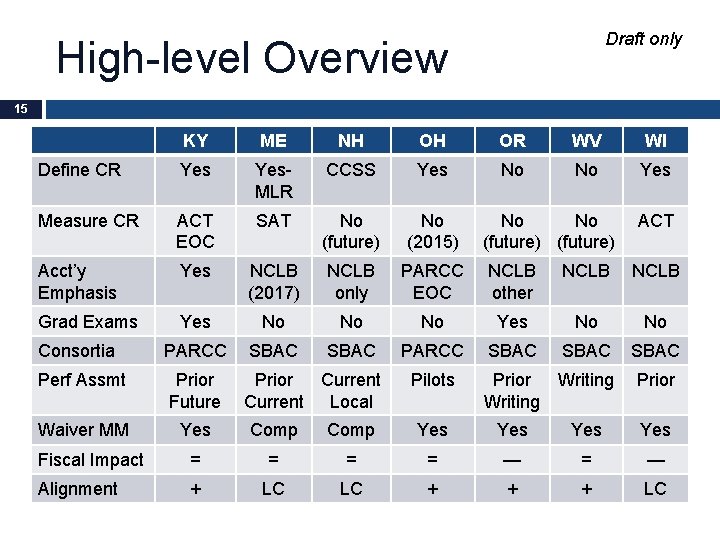 High-level Overview

Draft only

15

| | KY | ME | NH | OH | OR | WV | WI |
|---|---|---|---|---|---|---|---|
| Define CR | Yes | Yes-MLR | CCSS | Yes | No | No | Yes |
| Measure CR | ACT EOC | SAT | No (future) | No (2015) | No (future) | No (future) | ACT |
| Acct'y Emphasis | Yes | NCLB (2017) | NCLB only | PARCC EOC | NCLB other | NCLB | NCLB |
| Grad Exams | Yes | No | No | No | Yes | No | No |
| Consortia | PARCC | SBAC | SBAC | PARCC | SBAC | SBAC | SBAC |
| Perf Assmt | Prior Future | Prior Current | Current Local | Pilots | Prior Writing | Writing | Prior |
| Waiver MM | Yes | Comp | Comp | Yes | Yes | Yes | Yes |
| Fiscal Impact | = | = | = | = | — | = | — |
| Alignment | + | LC | LC | + | + | + | LC |